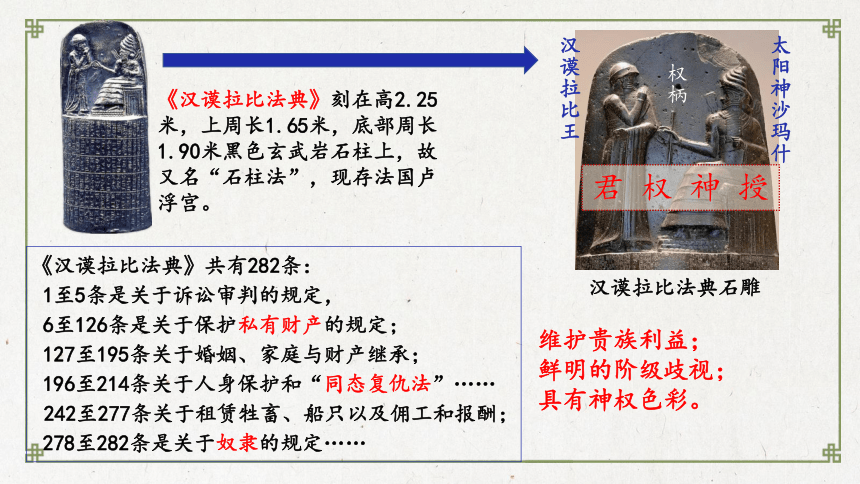 《汉谟拉比法典》刻在高2.25米，上周长1.65米，底部周长1.90米黑色玄武岩石柱上，故又名“石柱法”，现存法国卢浮宫。

汉谟拉比王

权柄

太阳神沙玛什

君权神授

汉谟拉比法典石雕

《汉谟拉比法典》共有282条：
1至5条是关于诉讼审判的规定，
6至126条是关于保护私有财产的规定；
127至195条关于婚姻、家庭与财产继承；
196至214条关于人身保护和“同态复仇法”……
242至277条关于租赁牲畜、船只以及佣工和报酬；
278至282条是关于奴隶的规定……

维护贵族利益；
鲜明的阶级歧视；
具有神权色彩。